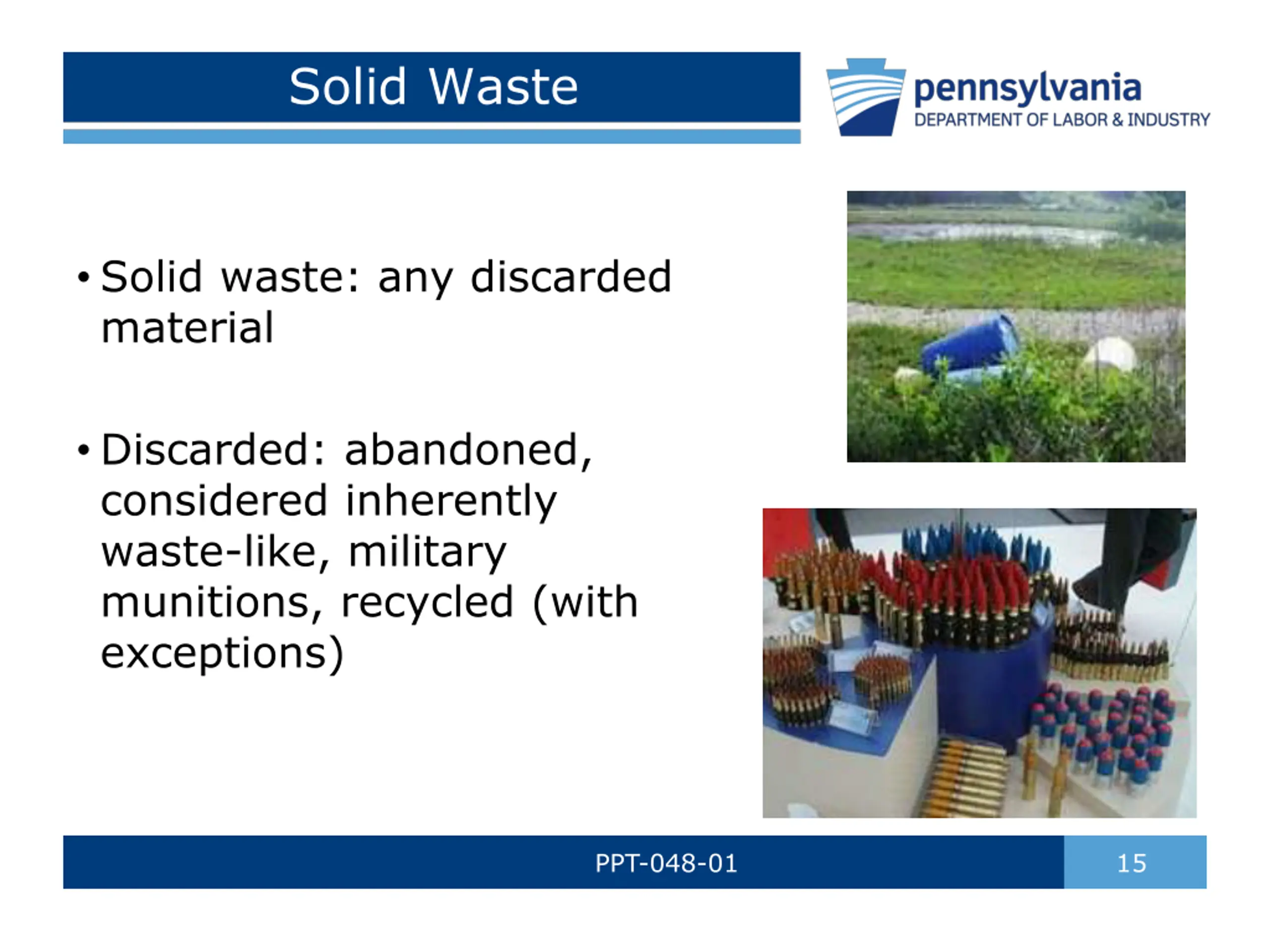 Solid Waste

pennsylvania
DEPARTMENT OF LABOR & INDUSTRY

• Solid waste: any discarded material

• Discarded: abandoned, considered inherently waste-like, military munitions, recycled (with exceptions)

PPT-048-01

15